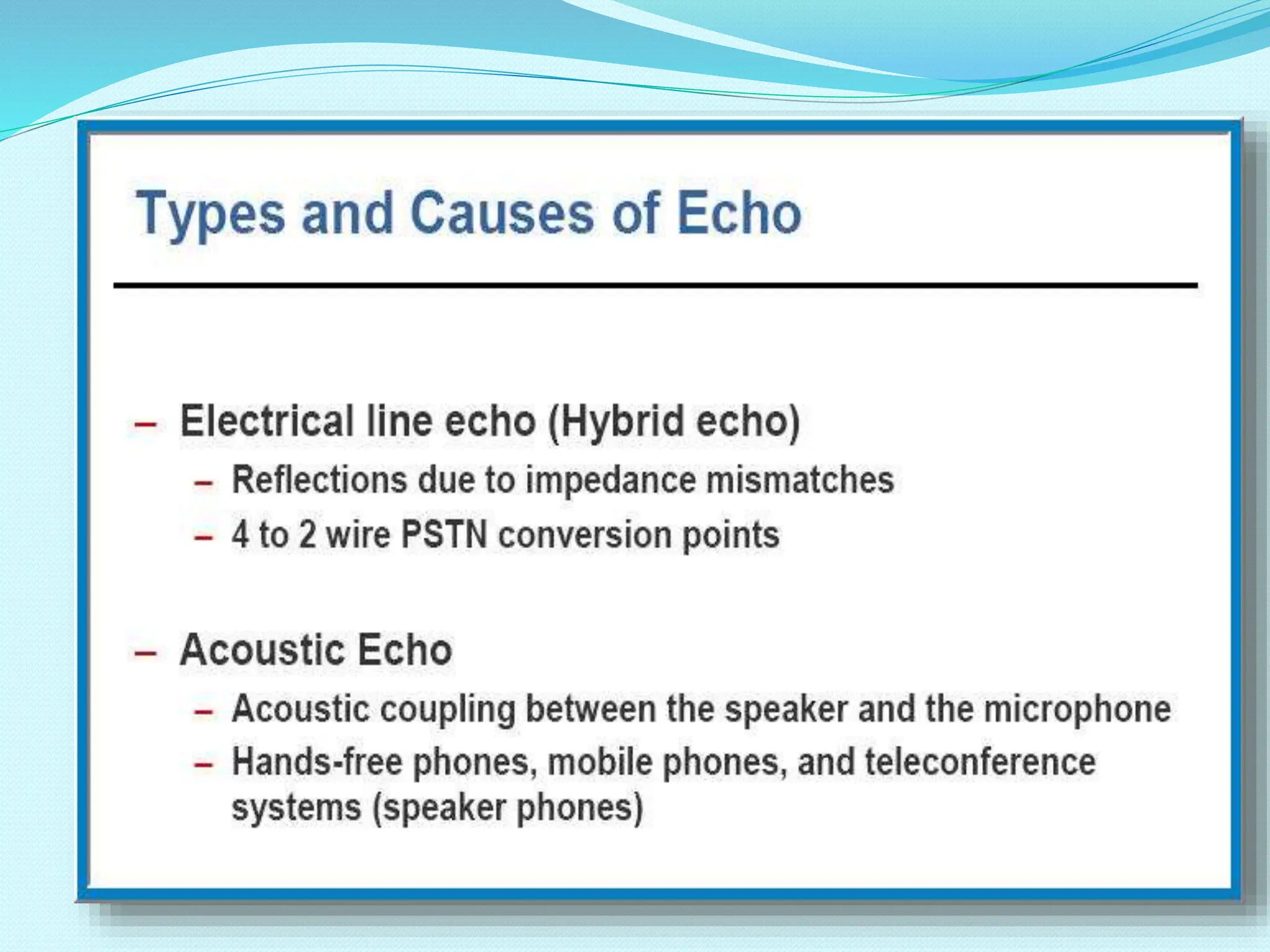 Types and Causes of Echo

– Electrical line echo (Hybrid echo)

– Reflections due to impedance mismatches

– 4 to 2 wire PSTN conversion points

– Acoustic Echo

– Acoustic coupling between the speaker and the microphone

– Hands-free phones, mobile phones, and teleconference systems (speaker phones)